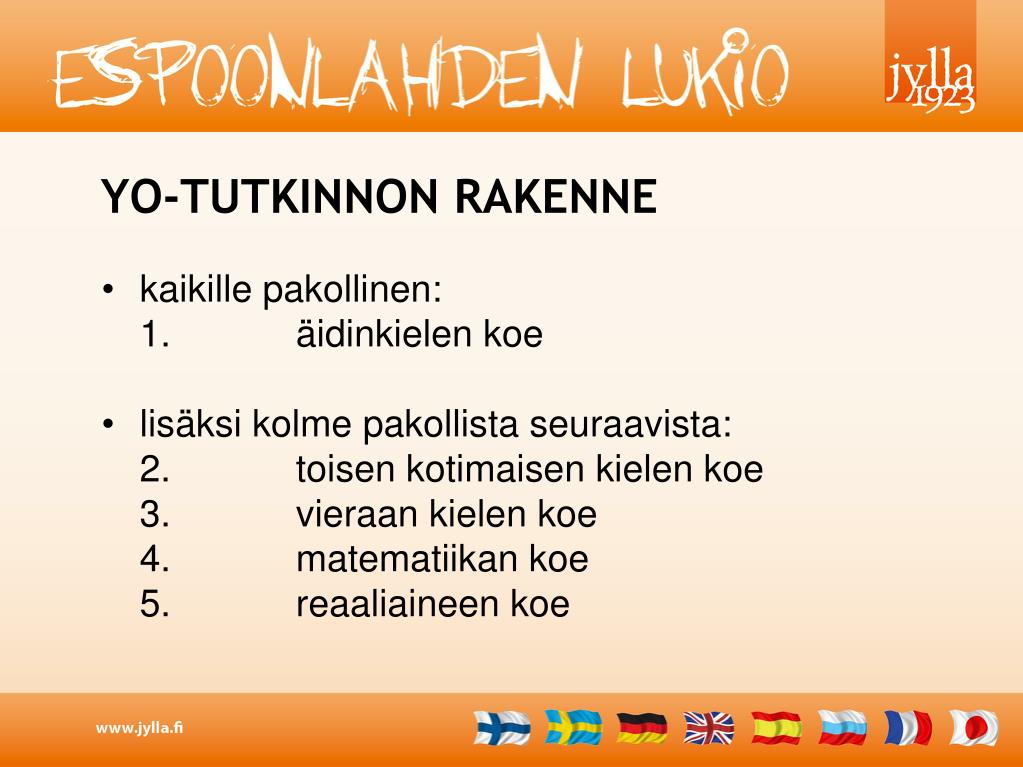 ESPOONLAHDEN LUKIO

jylla 1923

YO-TUTKINNON RAKENNE

• kaikille pakollinen:
1. äidinkielen koe

• lisäksi kolme pakollista seuraavista:
2. toisen kotimaisen kielen koe
3. vieraan kielen koe
4. matematiikan koe
5. reaaliaineen koe

www.jylla.fi